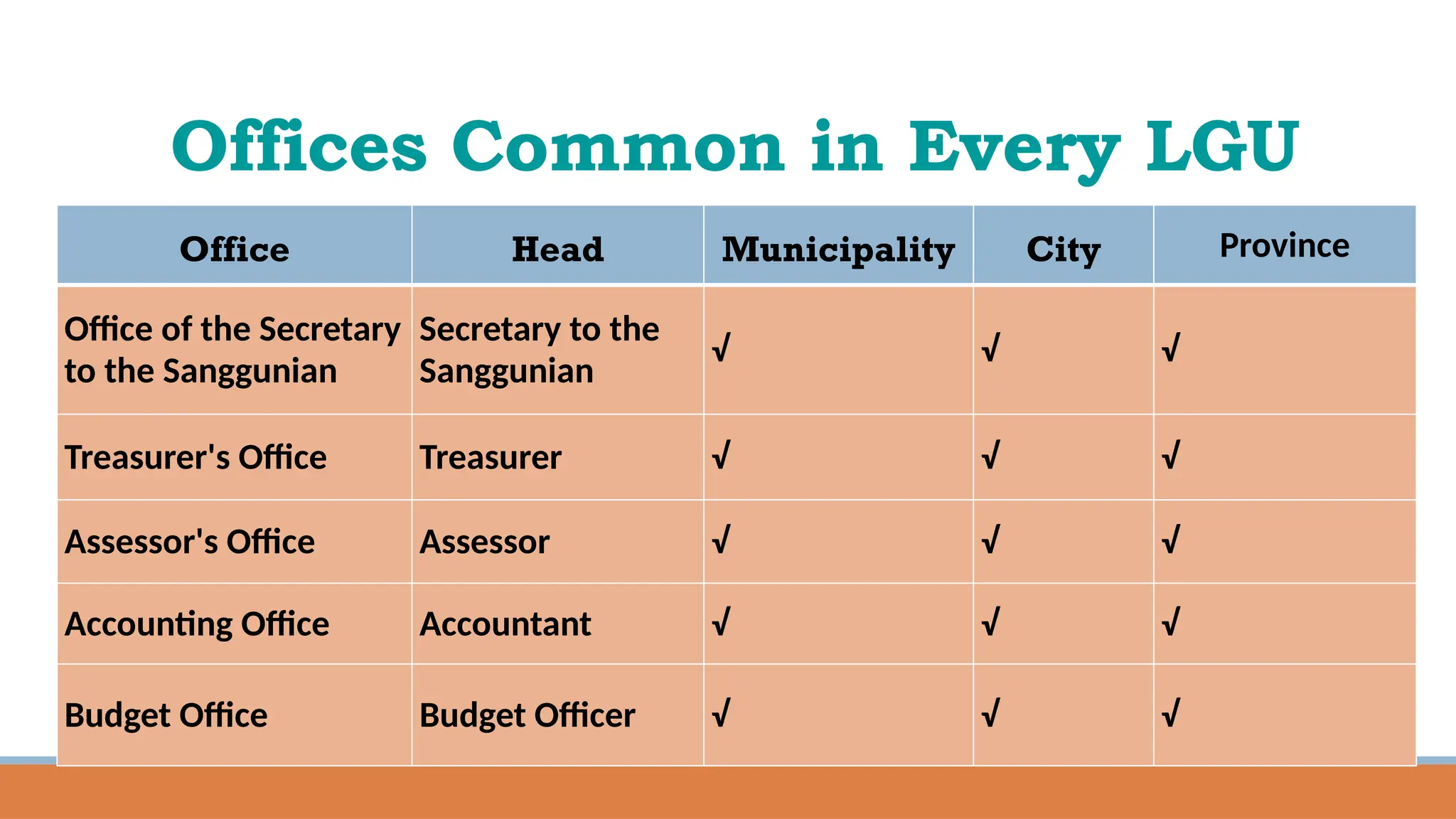 Offices Common in Every LGU

| Office | Head | Municipality | City | Province |
|---|---|---|---|---|
| Office of the Secretary to the Sanggunian | Secretary to the Sanggunian | √ | √ | √ |
| Treasurer's Office | Treasurer | √ | √ | √ |
| Assessor's Office | Assessor | √ | √ | √ |
| Accounting Office | Accountant | √ | √ | √ |
| Budget Office | Budget Officer | √ | √ | √ |